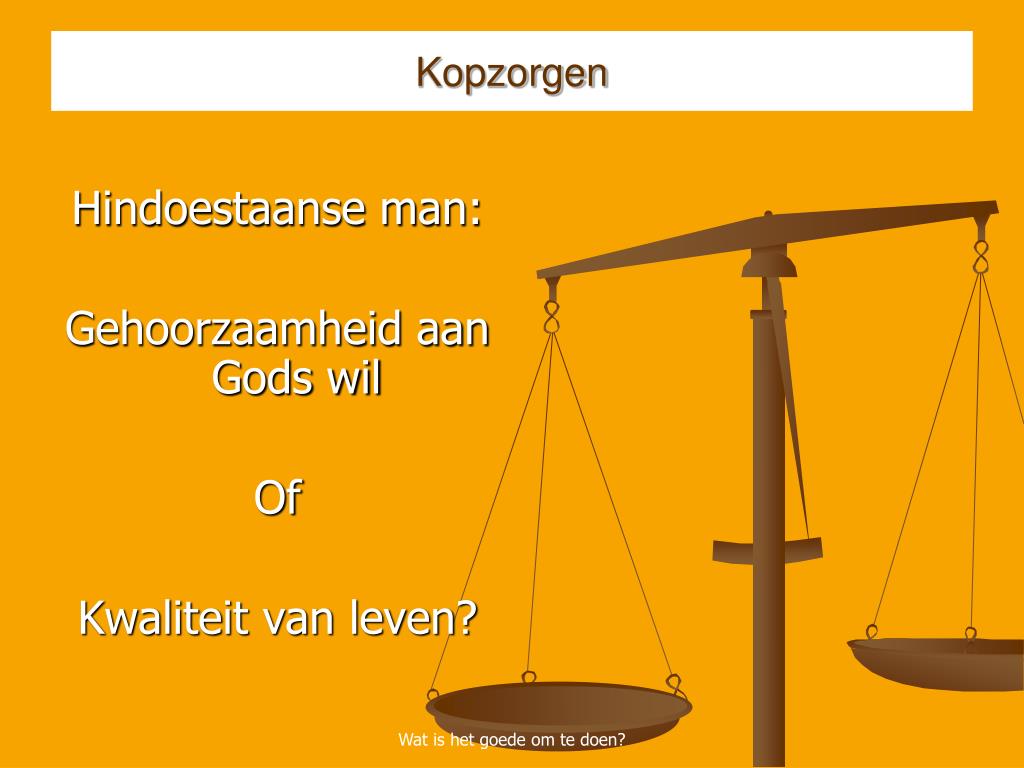 Kopzorgen

Hindoestaanse man:

Gehoorzaamheid aan Gods wil

Of

Kwaliteit van leven?

Wat is het goede om te doen?